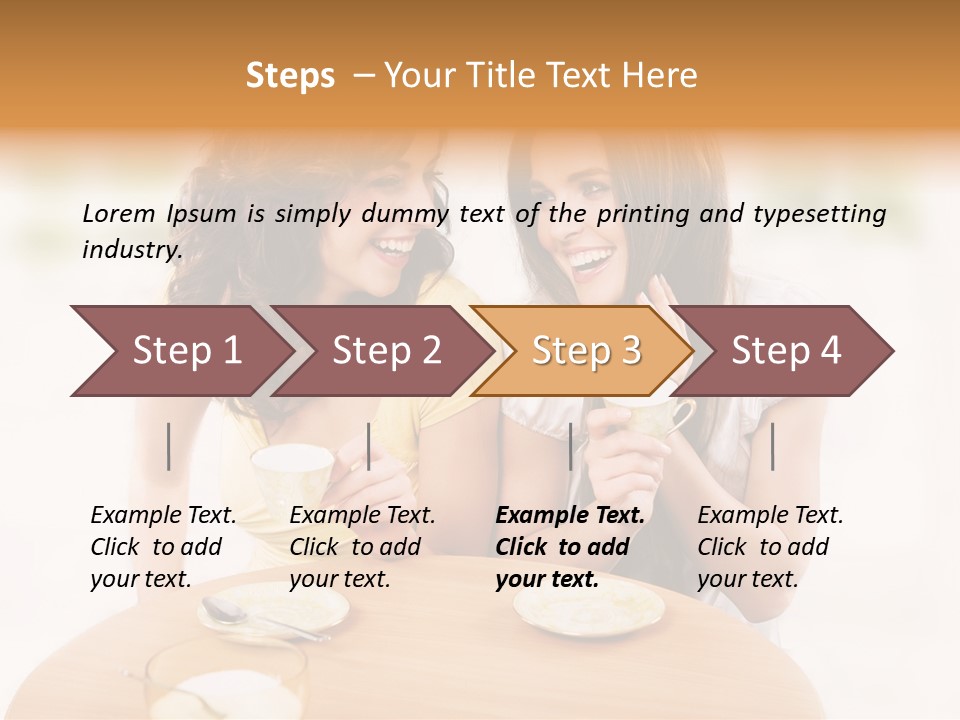 Steps – Your Title Text Here

Lorem Ipsum is simply dummy text of the printing and typesetting industry.

Step 1

Step 2

Step 3

Step 4

Example Text. Click to add your text.

Example Text. Click to add your text.

Example Text. Click to add your text.

Example Text. Click to add your text.